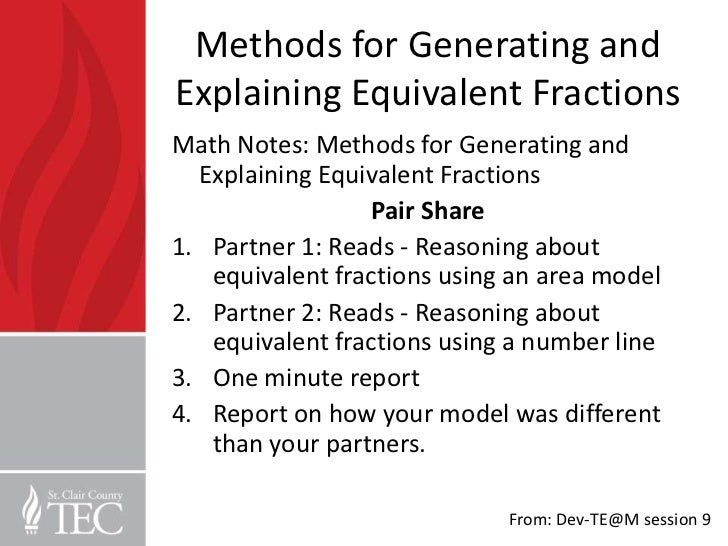 Methods for Generating and Explaining Equivalent Fractions

Math Notes: Methods for Generating and Explaining Equivalent Fractions

Pair Share

1. Partner 1: Reads - Reasoning about equivalent fractions using an area model
2. Partner 2: Reads - Reasoning about equivalent fractions using a number line
3. One minute report
4. Report on how your model was different than your partners.

St. Clair County TEC

From: Dev-TE@M session 9